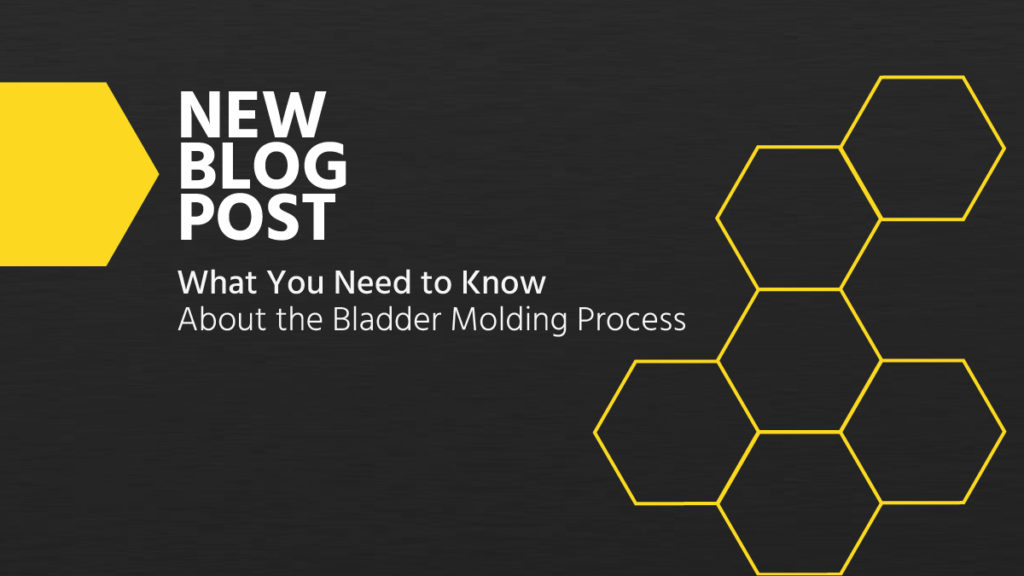 NEW
BLOG
POST

What You Need to Know
About the Bladder Molding Process